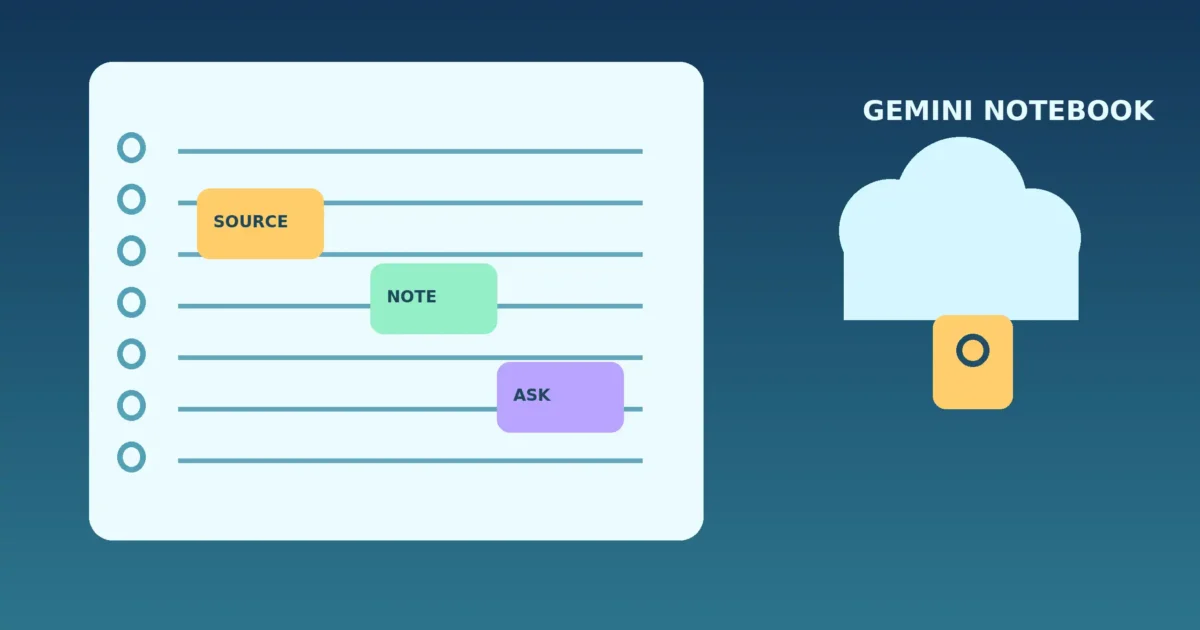 SOURCE
NOTE
ASK

GEMINI NOTEBOOK